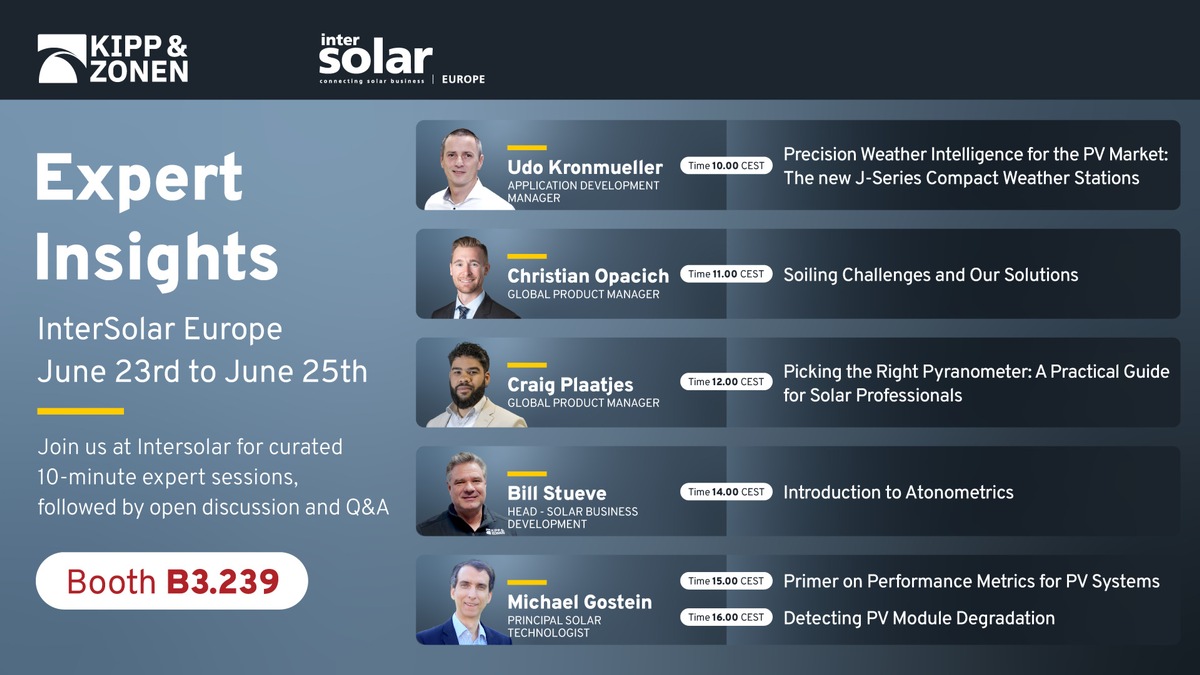 KIPP & ZONEN

inter solar
connecting solar business | EUROPE

Expert Insights

InterSolar Europe
June 23rd to June 25th

Join us at Intersolar for curated 10-minute expert sessions, followed by open discussion and Q&A

Booth B3.239

Udo Kronmueller
APPLICATION DEVELOPMENT MANAGER
Time 10.00 CEST
Precision Weather Intelligence for the PV Market: The new J-Series Compact Weather Stations

Christian Opacich
GLOBAL PRODUCT MANAGER
Time 11.00 CEST
Soiling Challenges and Our Solutions

Craig Plaatjes
GLOBAL PRODUCT MANAGER
Time 12.00 CEST
Picking the Right Pyranometer: A Practical Guide for Solar Professionals

Bill Stueve
HEAD - SOLAR BUSINESS DEVELOPMENT
Time 14.00 CEST
Introduction to Atonometrics

Michael Gostein
PRINCIPAL SOLAR TECHNOLOGIST
Time 15.00 CEST
Primer on Performance Metrics for PV Systems
Time 16.00 CEST
Detecting PV Module Degradation